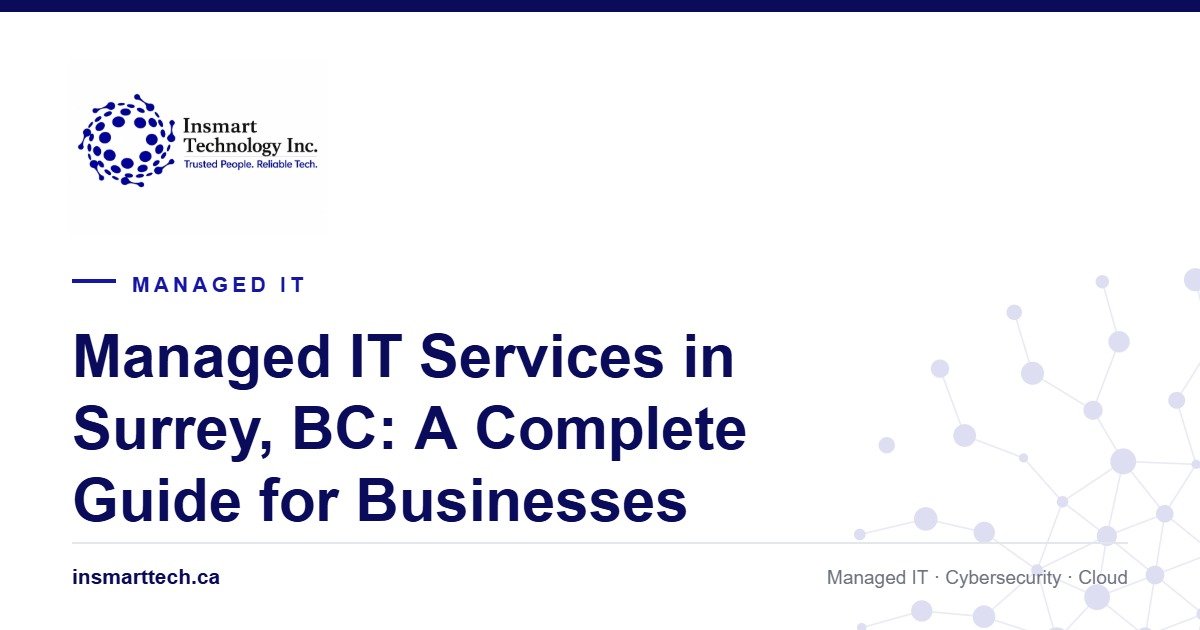 Insmart
Technology Inc.
Trusted People. Reliable Tech.

MANAGED IT

Managed IT Services in Surrey, BC: A Complete Guide for Businesses

insmarttech.ca

Managed IT · Cybersecurity · Cloud